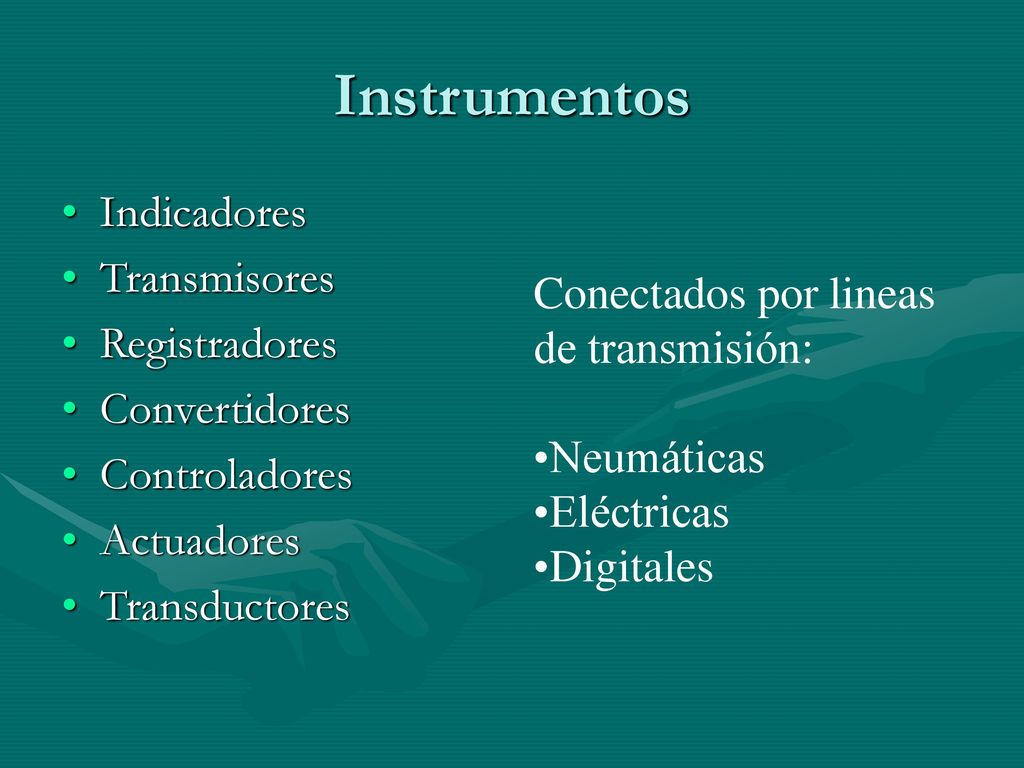 Instrumentos

• Indicadores
• Transmisores
• Registradores
• Convertidores
• Controladores
• Actuadores
• Transductores

Conectados por lineas de transmisión:

•Neumáticas
•Eléctricas
•Digitales